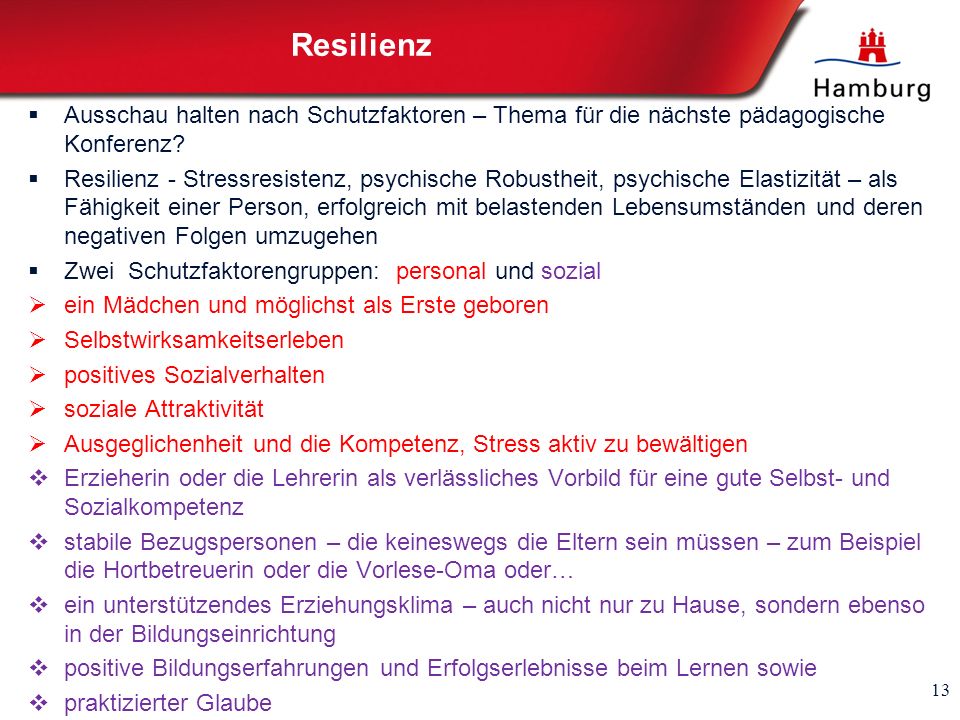 Resilienz

Hamburg

▪ Ausschau halten nach Schutzfaktoren – Thema für die nächste pädagogische Konferenz?

▪ Resilienz - Stressresistenz, psychische Robustheit, psychische Elastizität – als Fähigkeit einer Person, erfolgreich mit belastenden Lebensumständen und deren negativen Folgen umzugehen

▪ Zwei Schutzfaktorengruppen: personal und sozial

➢ ein Mädchen und möglichst als Erste geboren

➢ Selbstwirksamkeitserleben

➢ positives Sozialverhalten

➢ soziale Attraktivität

➢ Ausgeglichenheit und die Kompetenz, Stress aktiv zu bewältigen

❖ Erzieherin oder die Lehrerin als verlässliches Vorbild für eine gute Selbst- und Sozialkompetenz

❖ stabile Bezugspersonen – die keineswegs die Eltern sein müssen – zum Beispiel die Hortbetreuerin oder die Vorlese-Oma oder…

❖ ein unterstützendes Erziehungsklima – auch nicht nur zu Hause, sondern ebenso in der Bildungseinrichtung

❖ positive Bildungserfahrungen und Erfolgserlebnisse beim Lernen sowie

❖ praktizierter Glaube

13